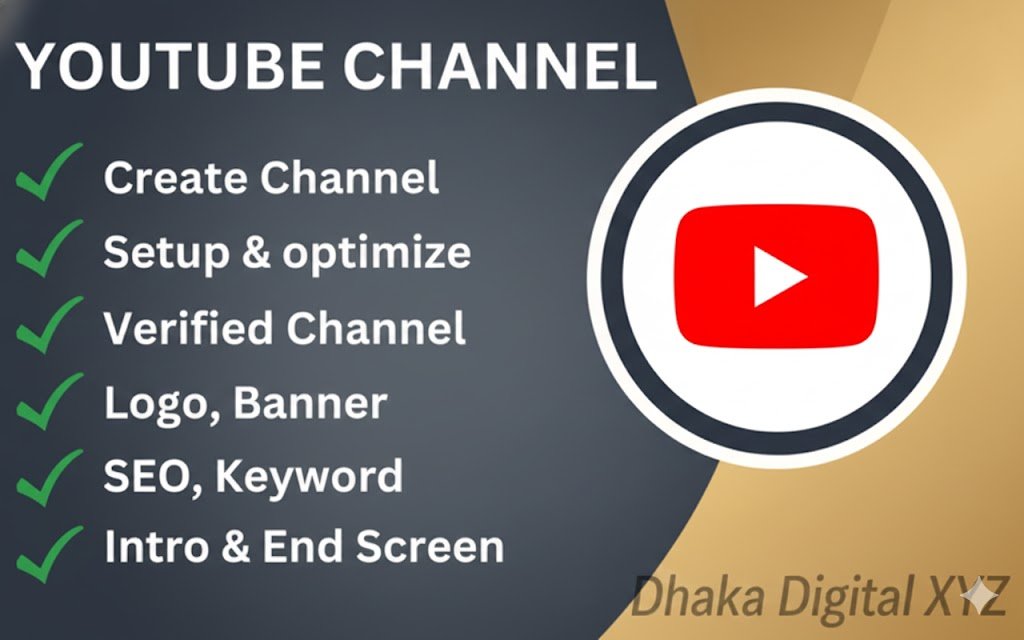 YOUTUBE CHANNEL

Create Channel
Setup & optimize
Verified Channel
Logo, Banner
SEO, Keyword
Intro & End Screen

Dhaka Digital XYZ